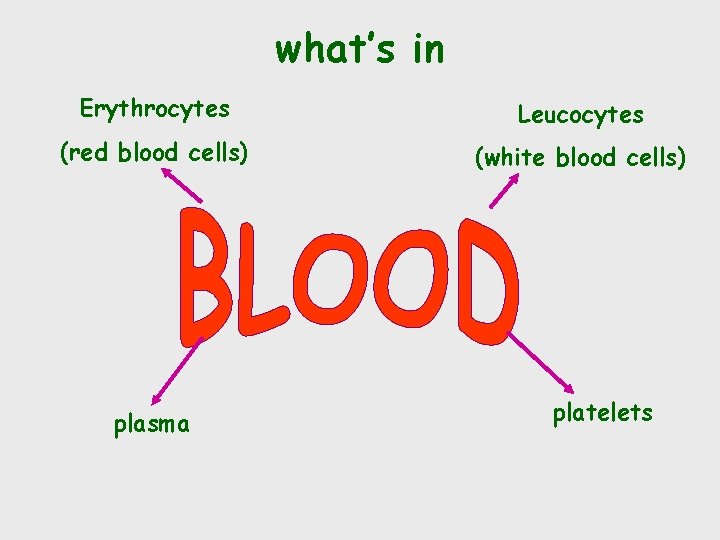 what's in

Erythrocytes
(red blood cells)

Leucocytes
(white blood cells)

BLOOD

plasma

platelets